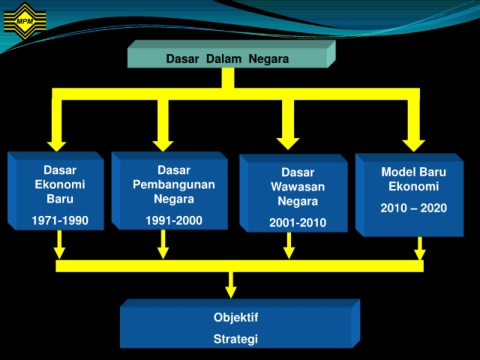 MPM

Dasar Dalam Negara

Dasar Ekonomi Baru
1971-1990

Dasar Pembangunan Negara
1991-2000

Dasar Wawasan Negara
2001-2010

Model Baru Ekonomi
2010 – 2020

Objektif
Strategi